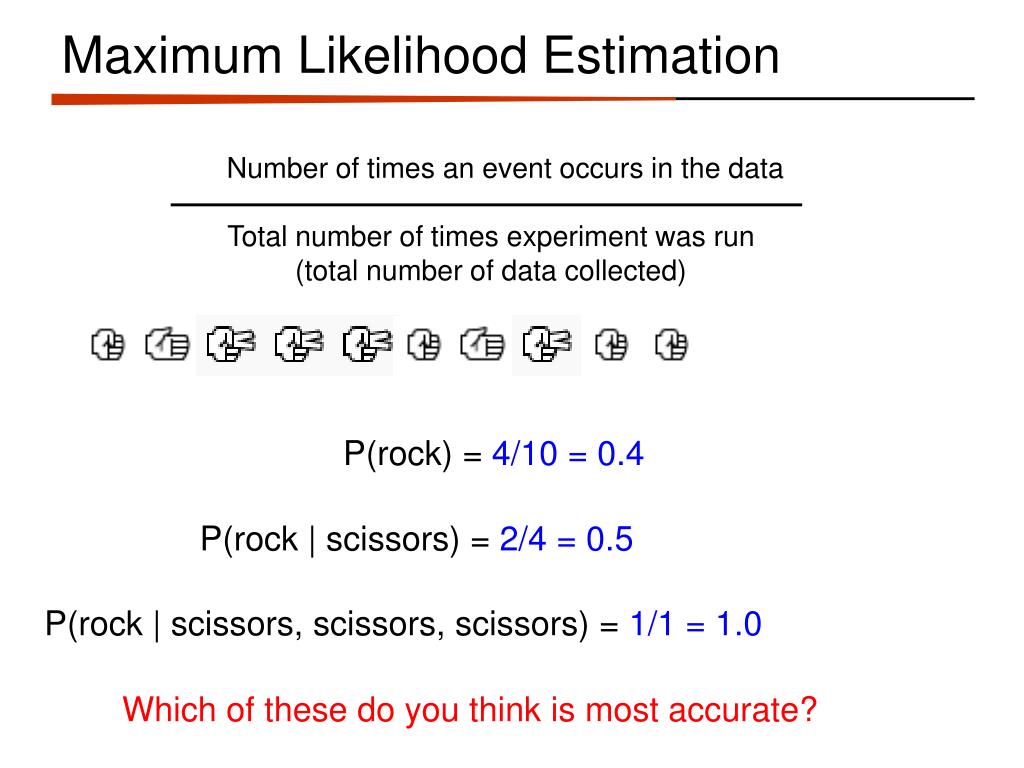 Maximum Likelihood Estimation

Number of times an event occurs in the data

Total number of times experiment was run
(total number of data collected)

P(rock) = 4/10 = 0.4

P(rock | scissors) = 2/4 = 0.5

P(rock | scissors, scissors, scissors) = 1/1 = 1.0

Which of these do you think is most accurate?